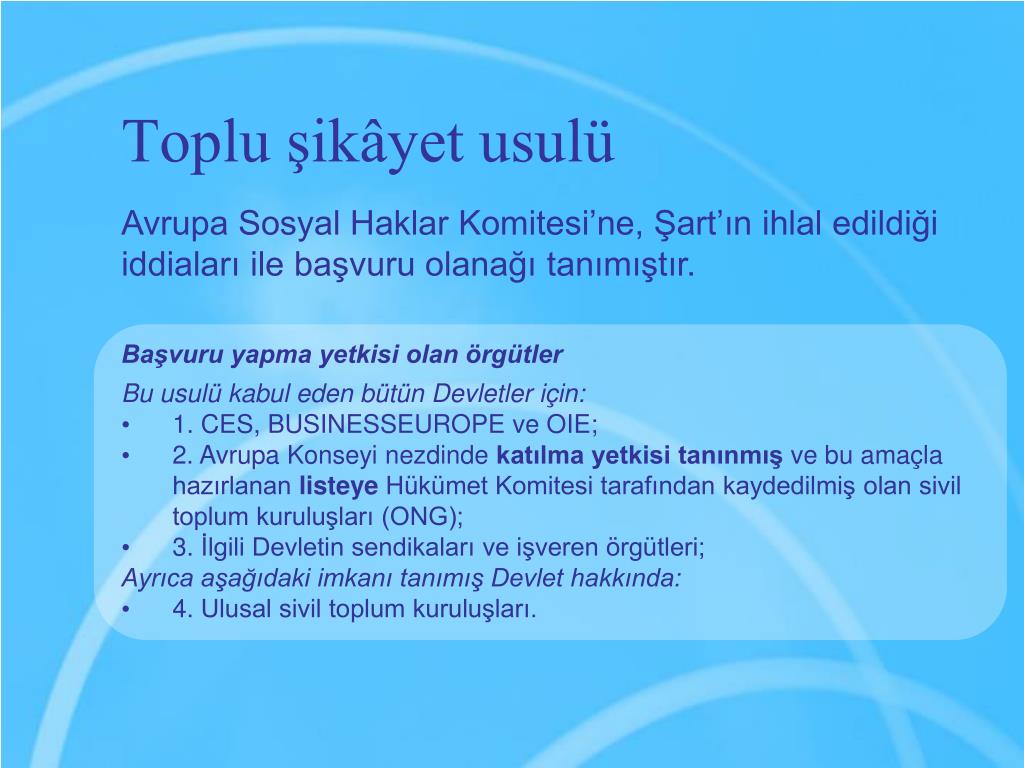 Toplu şikâyet usulü

Avrupa Sosyal Haklar Komitesi’ne, Şart’ın ihlal edildiği iddiaları ile başvuru olanağı tanımıştır.

Başvuru yapma yetkisi olan örgütler

Bu usulü kabul eden bütün Devletler için:
• 1. CES, BUSINESSEUROPE ve OIE;
• 2. Avrupa Konseyi nezdinde katılma yetkisi tanınmış ve bu amaçla hazırlanan listeye Hükümet Komitesi tarafından kaydedilmiş olan sivil toplum kuruluşları (ONG);
• 3. İlgili Devletin sendikaları ve işveren örgütleri;
Ayrıca aşağıdaki imkanı tanımış Devlet hakkında:
• 4. Ulusal sivil toplum kuruluşları.